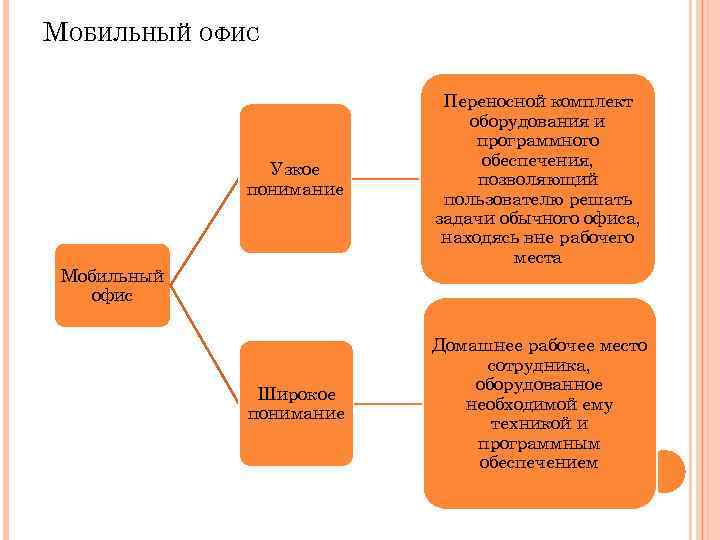 Мобильный офис

Мобильный офис

Узкое понимание

Переносной комплект оборудования и программного обеспечения, позволяющий пользователю решать задачи обычного офиса, находясь вне рабочего места

Широкое понимание

Домашнее рабочее место сотрудника, оборудованное необходимой ему техникой и программным обеспечением